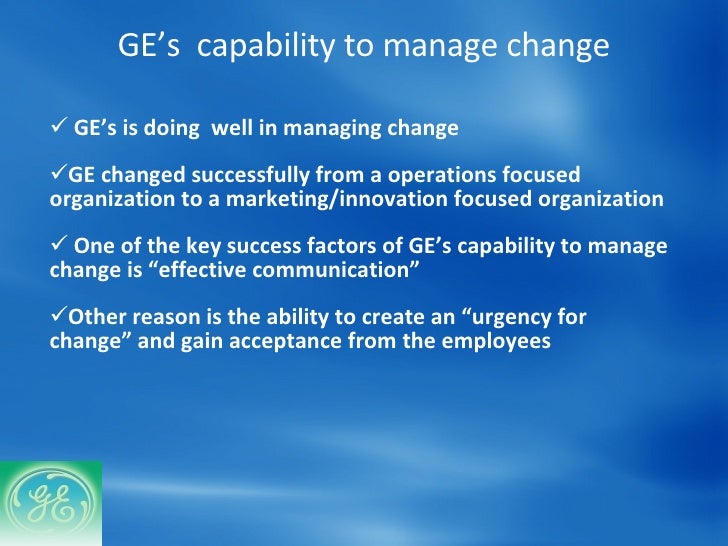 GE’s capability to manage change

✓ GE’s is doing well in managing change

✓GE changed successfully from a operations focused organization to a marketing/innovation focused organization

✓ One of the key success factors of GE’s capability to manage change is “effective communication”

✓Other reason is the ability to create an “urgency for change” and gain acceptance from the employees

GE